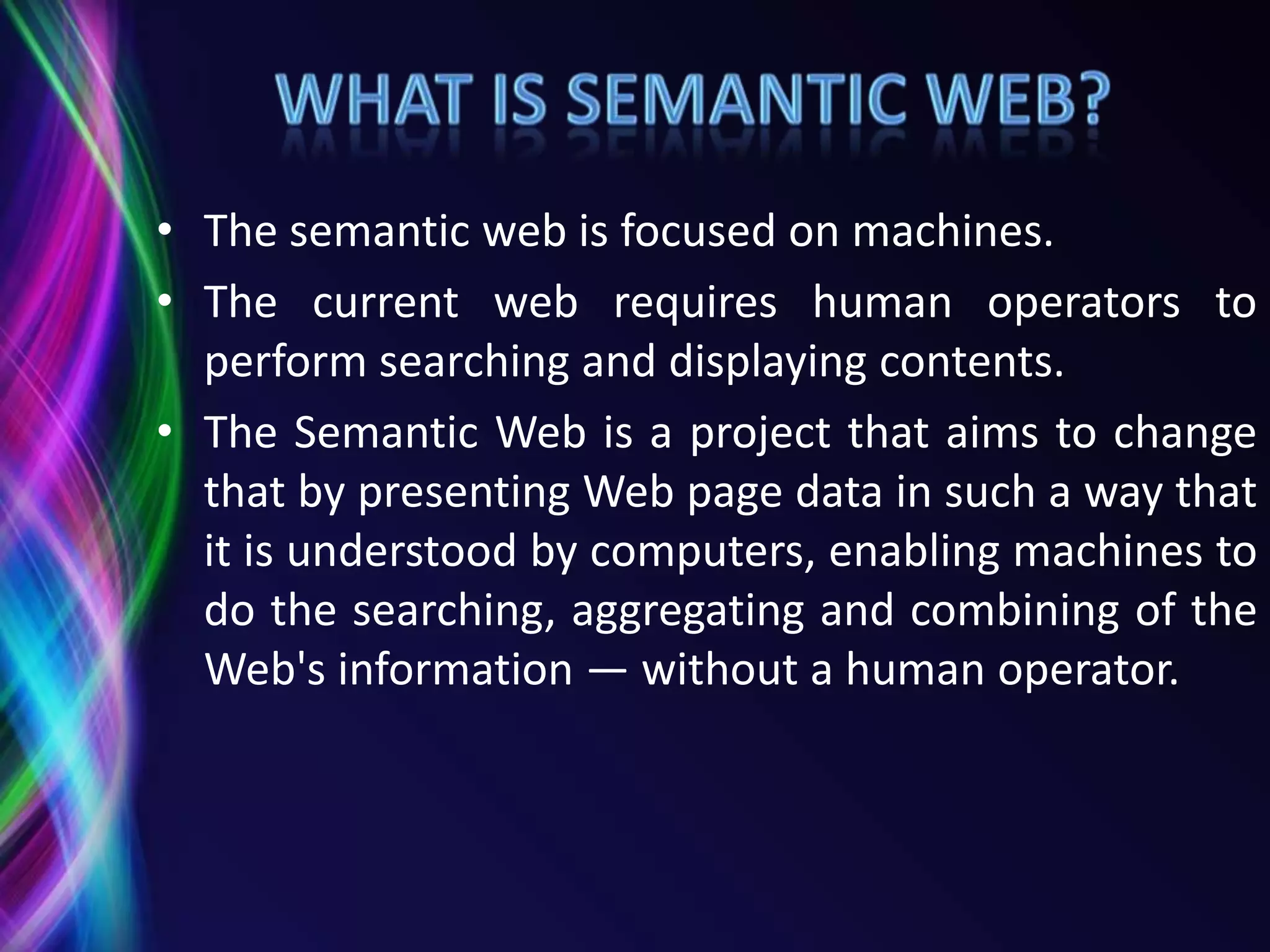 WHAT IS SEMANTIC WEB?

• The semantic web is focused on machines.

• The current web requires human operators to perform searching and displaying contents.

• The Semantic Web is a project that aims to change that by presenting Web page data in such a way that it is understood by computers, enabling machines to do the searching, aggregating and combining of the Web's information — without a human operator.